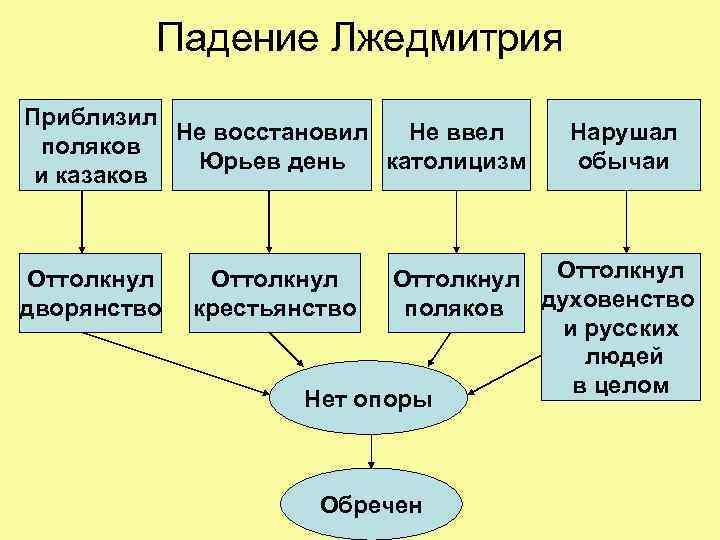 Падение Лжедмитрия

Приблизил поляков и казаков

Не восстановил Юрьев день

Не ввел католицизм

Нарушал обычаи

Оттолкнул дворянство

Оттолкнул крестьянство

Оттолкнул поляков

Оттолкнул духовенство и русских людей в целом

Нет опоры

Обречен